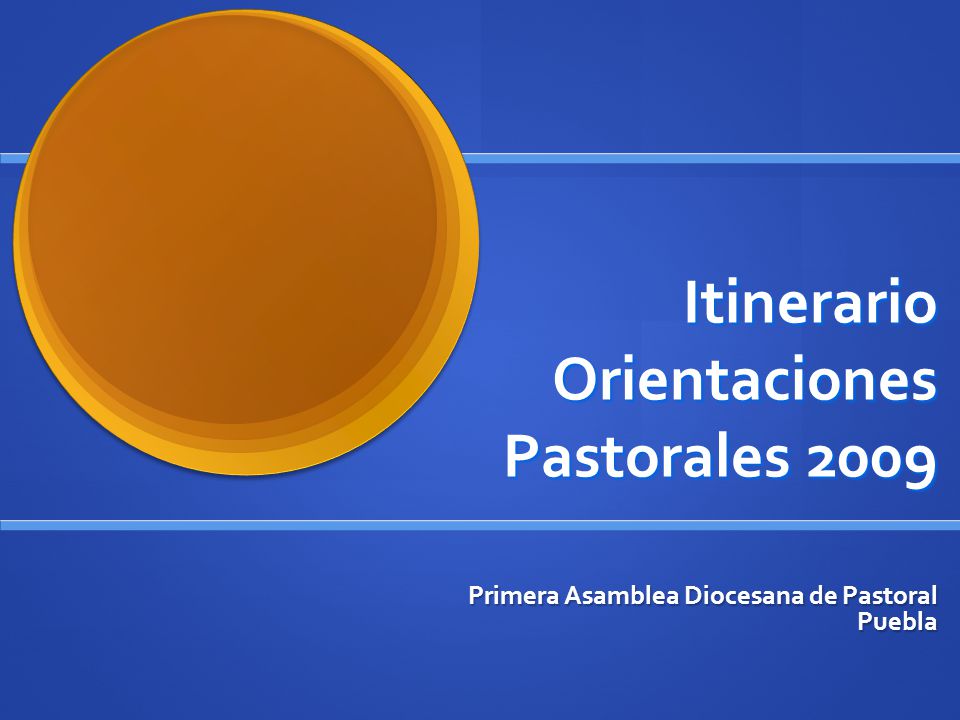 Itinerario
Orientaciones
Pastorales 2009

Primera Asamblea Diocesana de Pastoral
Puebla